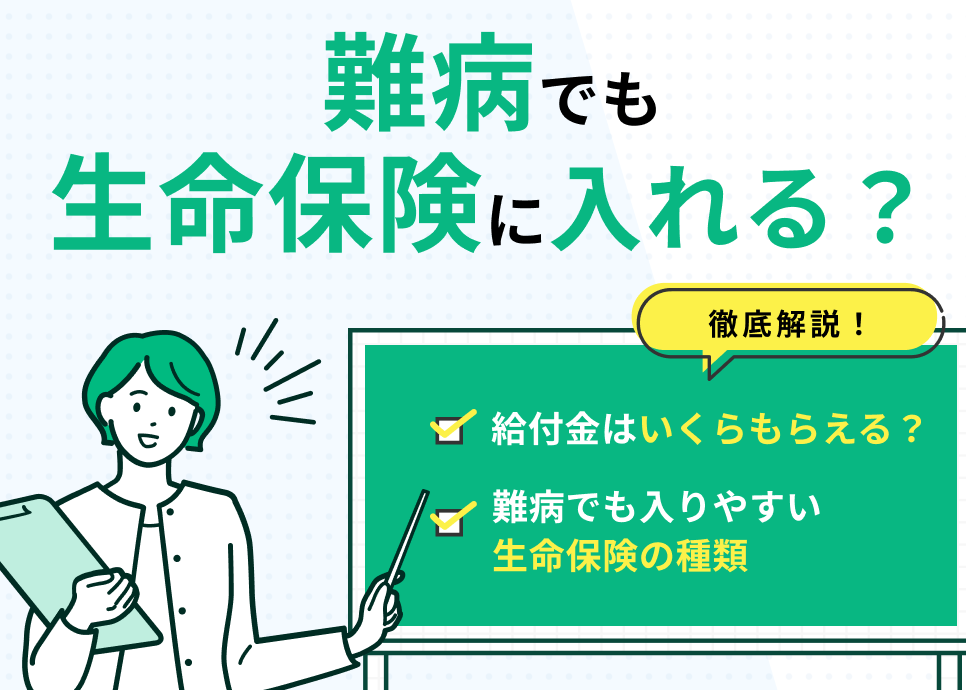 難病でも
生命保険に入れる？

徹底解説！

給付金はいくらもらえる？

難病でも入りやすい
生命保険の種類